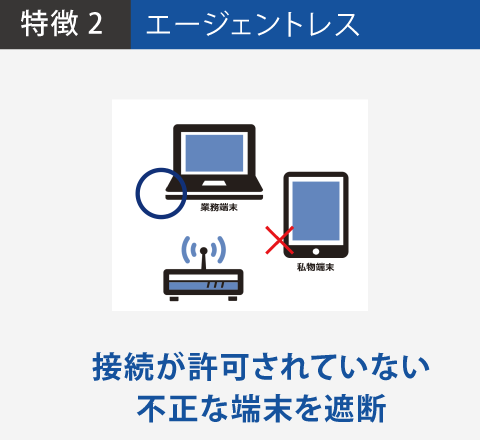 特徴 2 エージェントレス

業務端末

私物端末

接続が許可されていない
不正な端末を遮断